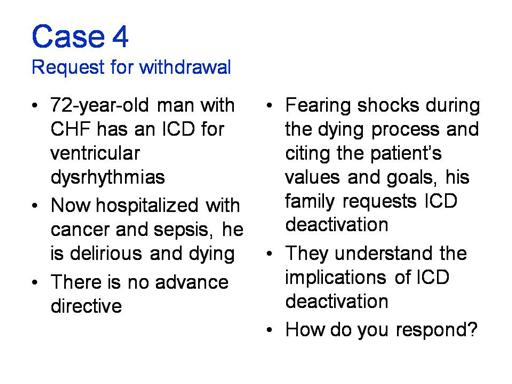 Case 4
Request for withdrawal

• 72-year-old man with CHF has an ICD for ventricular dysrhythmias
• Now hospitalized with cancer and sepsis, he is delirious and dying
• There is no advance directive

• Fearing shocks during the dying process and citing the patient's values and goals, his family requests ICD deactivation
• They understand the implications of ICD deactivation
• How do you respond?